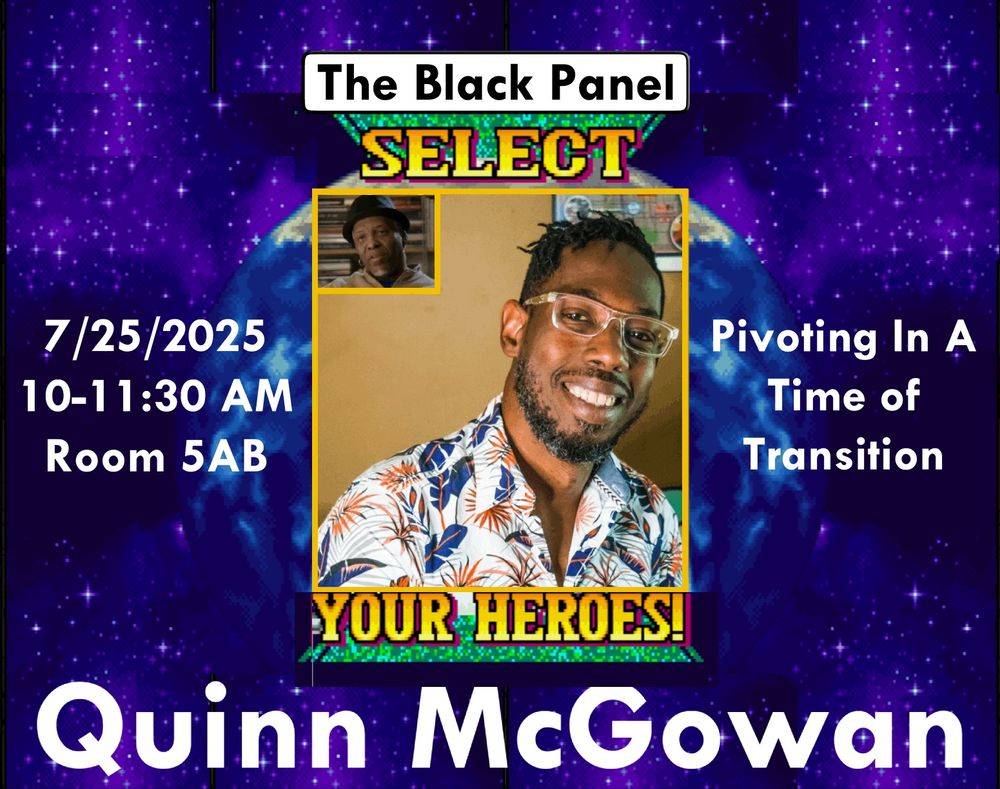 The Black Panel

SELECT

7/25/2025
10-11:30 AM
Room 5AB

Pivoting In A Time of Transition

YOUR HEROES!

Quinn McGowan